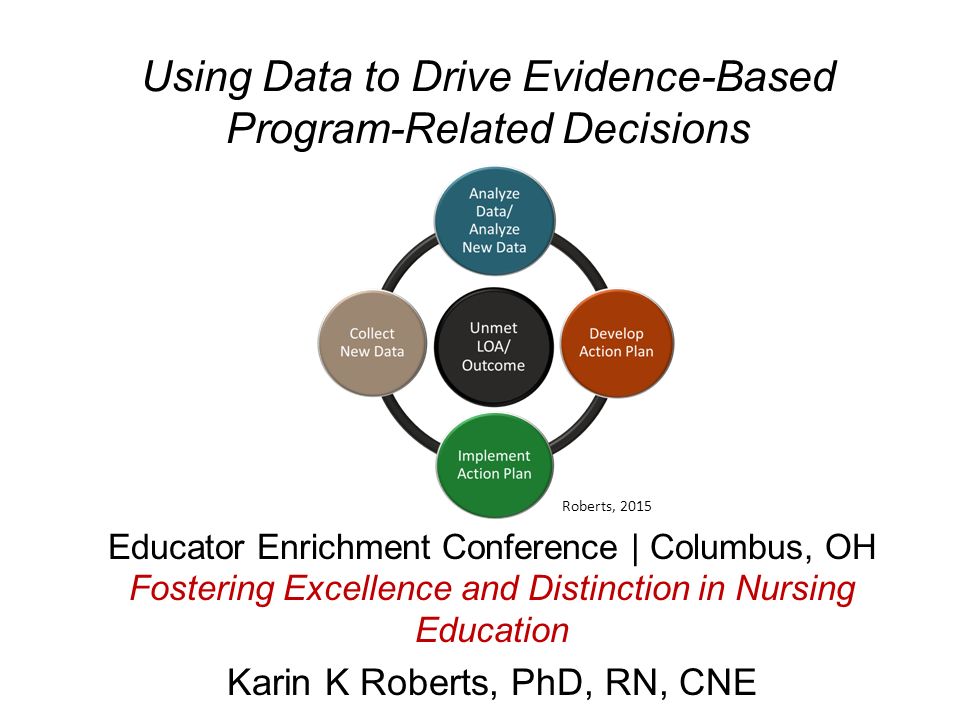 Using Data to Drive Evidence-Based Program-Related Decisions

Analyze Data/ Analyze New Data

Collect New Data

Unmet LOA/ Outcome

Develop Action Plan

Implement Action Plan

Roberts, 2015

Educator Enrichment Conference | Columbus, OH
Fostering Excellence and Distinction in Nursing Education

Karin K Roberts, PhD, RN, CNE